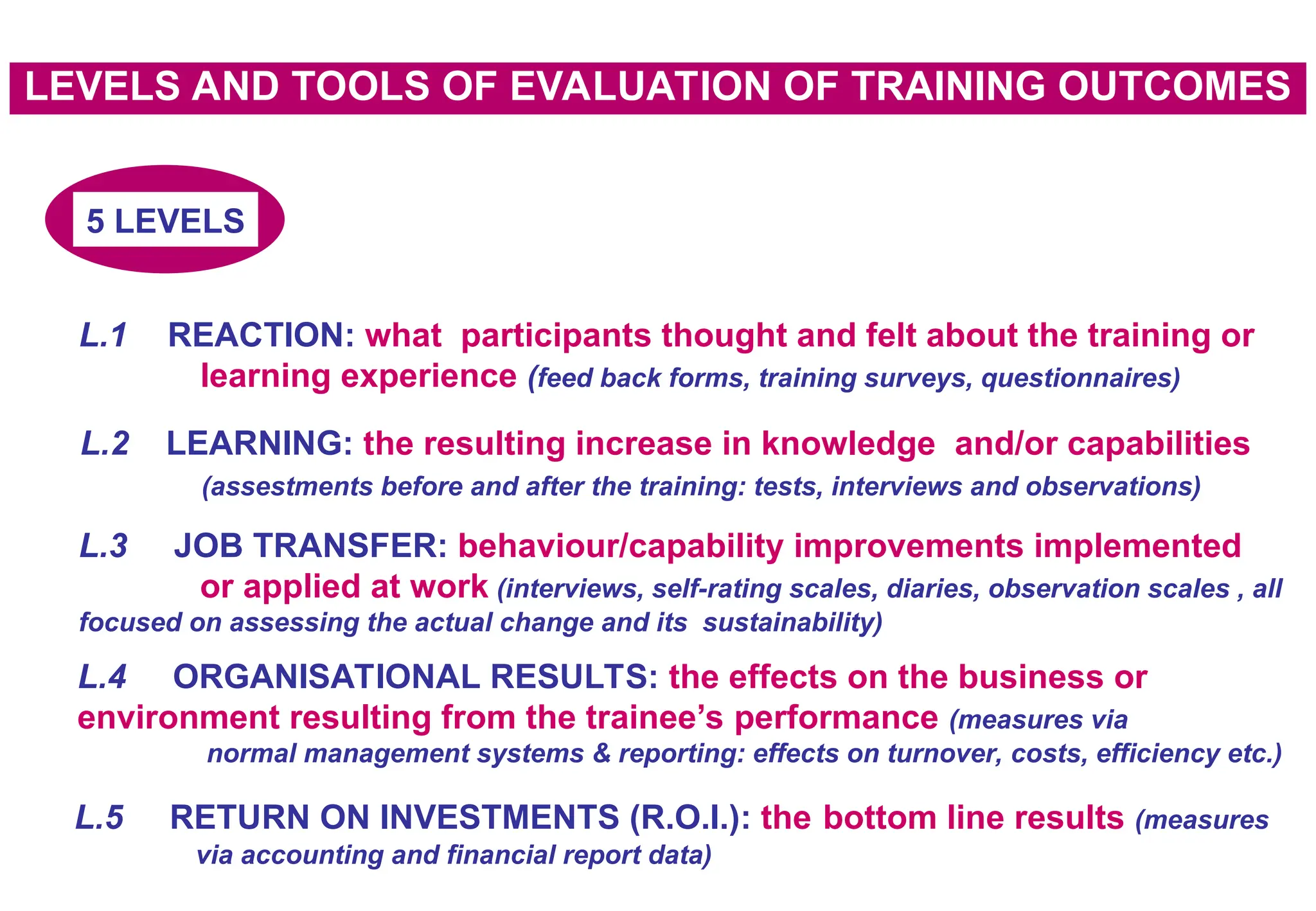 LEVELS AND TOOLS OF EVALUATION OF TRAINING OUTCOMES

5 LEVELS

L.1 REACTION: what participants thought and felt about the training or learning experience (feed back forms, training surveys, questionnaires)

L.2 LEARNING: the resulting increase in knowledge and/or capabilities (assestments before and after the training: tests, interviews and observations)

L.3 JOB TRANSFER: behaviour/capability improvements implemented or applied at work (interviews, self-rating scales, diaries, observation scales , all focused on assessing the actual change and its sustainability)

L.4 ORGANISATIONAL RESULTS: the effects on the business or environment resulting from the trainee's performance (measures via normal management systems & reporting: effects on turnover, costs, efficiency etc.)

L.5 RETURN ON INVESTMENTS (R.O.I.): the bottom line results (measures via accounting and financial report data)